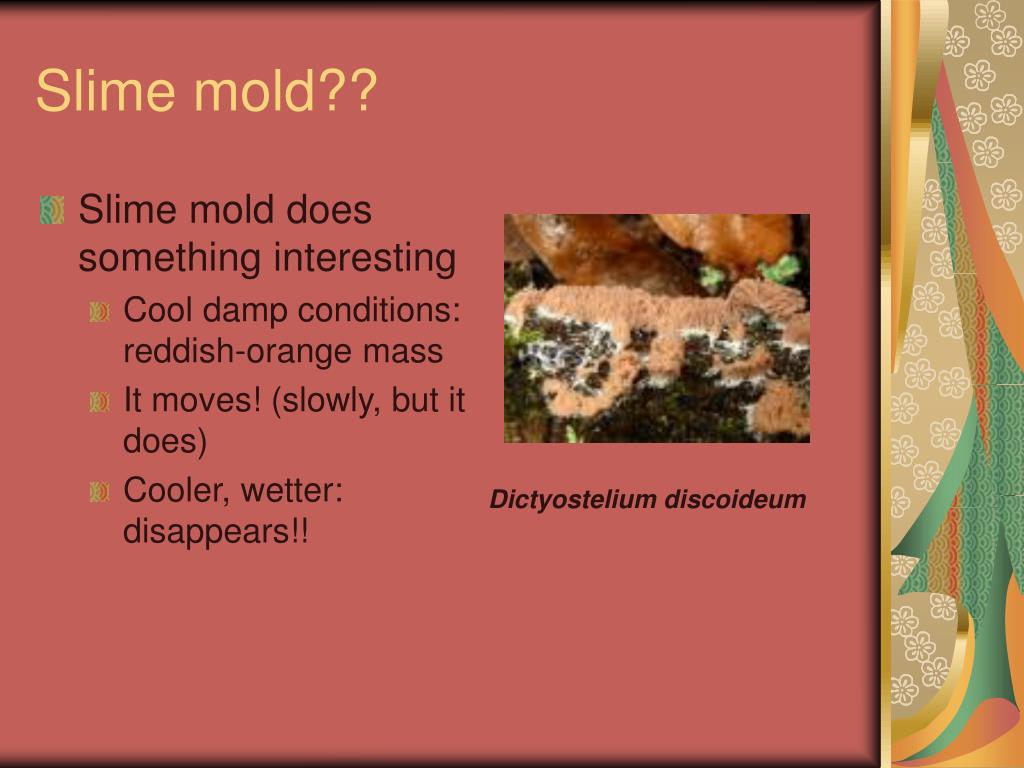 Slime mold??

Slime mold does something interesting

Cool damp conditions: reddish-orange mass

It moves! (slowly, but it does)

Cooler, wetter: disappears!!

Dictyostelium discoideum